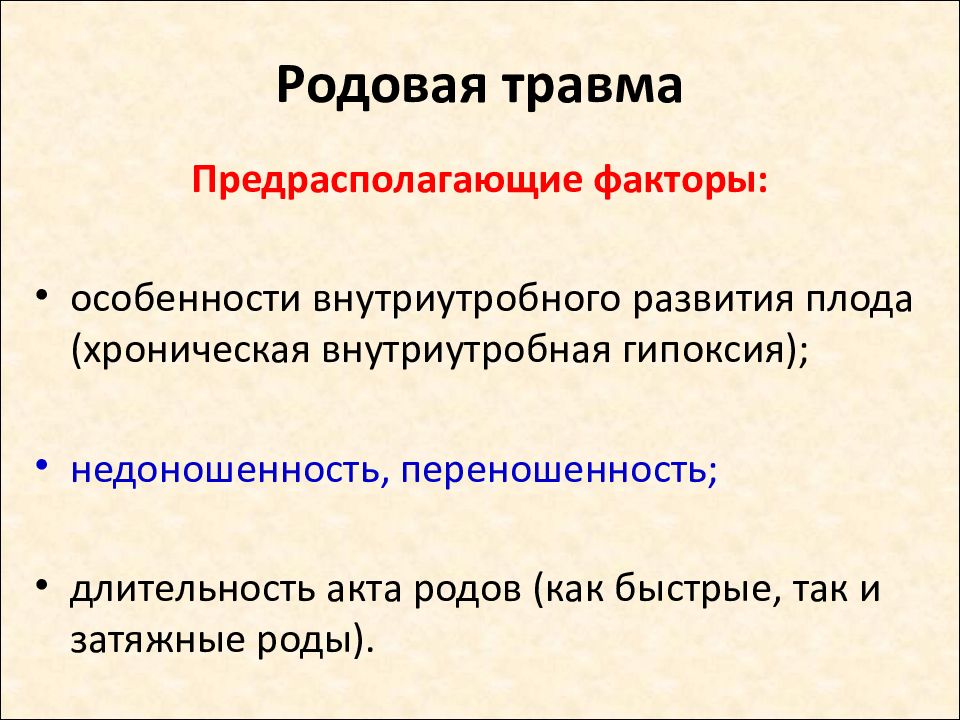 Родовая травма

Предрасполагающие факторы:

• особенности внутриутробного развития плода (хроническая внутриутробная гипоксия);

• недоношенность, переношенность;

• длительность акта родов (как быстрые, так и затяжные роды).